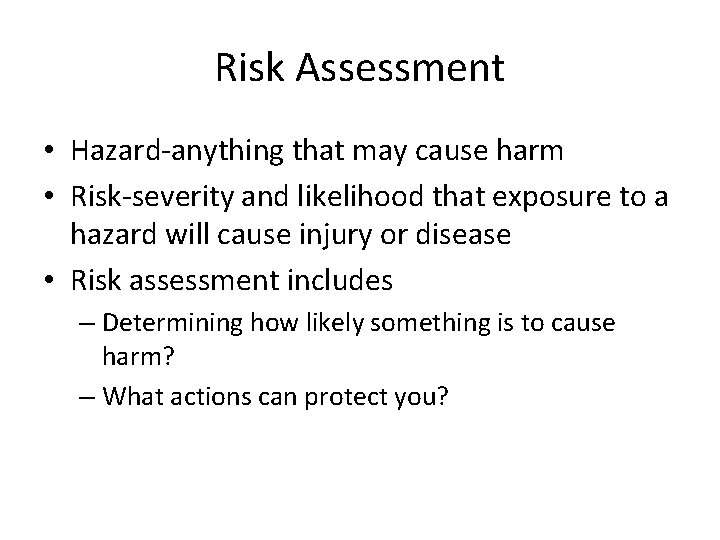 Risk Assessment

• Hazard-anything that may cause harm
• Risk-severity and likelihood that exposure to a hazard will cause injury or disease
• Risk assessment includes
– Determining how likely something is to cause harm?
– What actions can protect you?